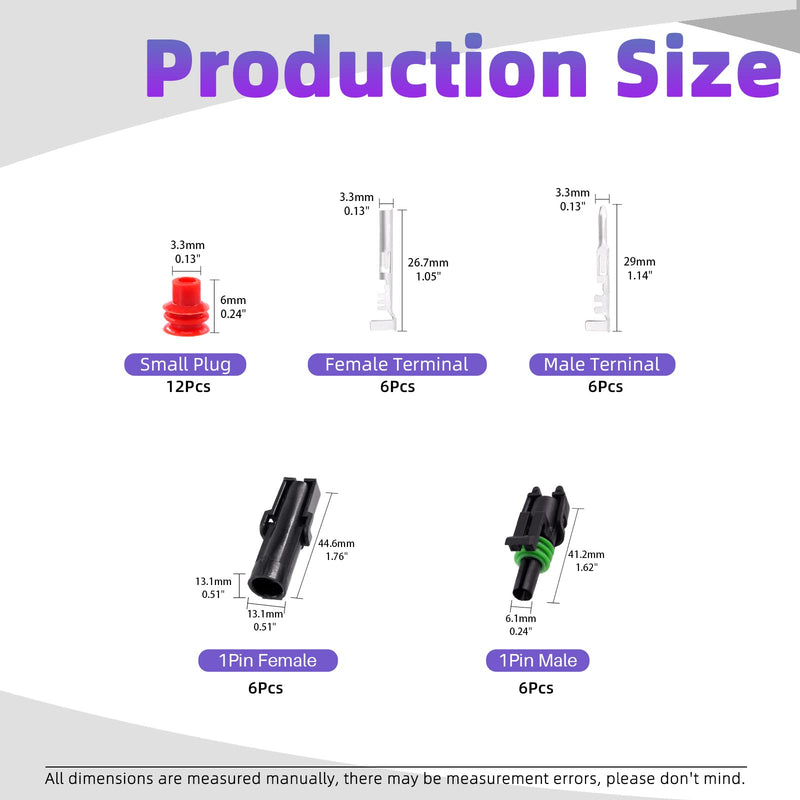 Production Size

3.3mm
0.13"
6mm
0.24"
Small Plug
12Pcs

3.3mm
0.13"
26.7mm
1.05"
Female Terminal
6Pcs

3.3mm
0.13"
29mm
1.14"
Male Terninal
6Pcs

44.6mm
1.76"
13.1mm
0.51"
13.1mm
0.51"
1Pin Female
6Pcs

41.2mm
1.62"
6.1mm
0.24"
1Pin Male
6Pcs

All dimensions are measured manually, there may be measurement errors, please don't mind.